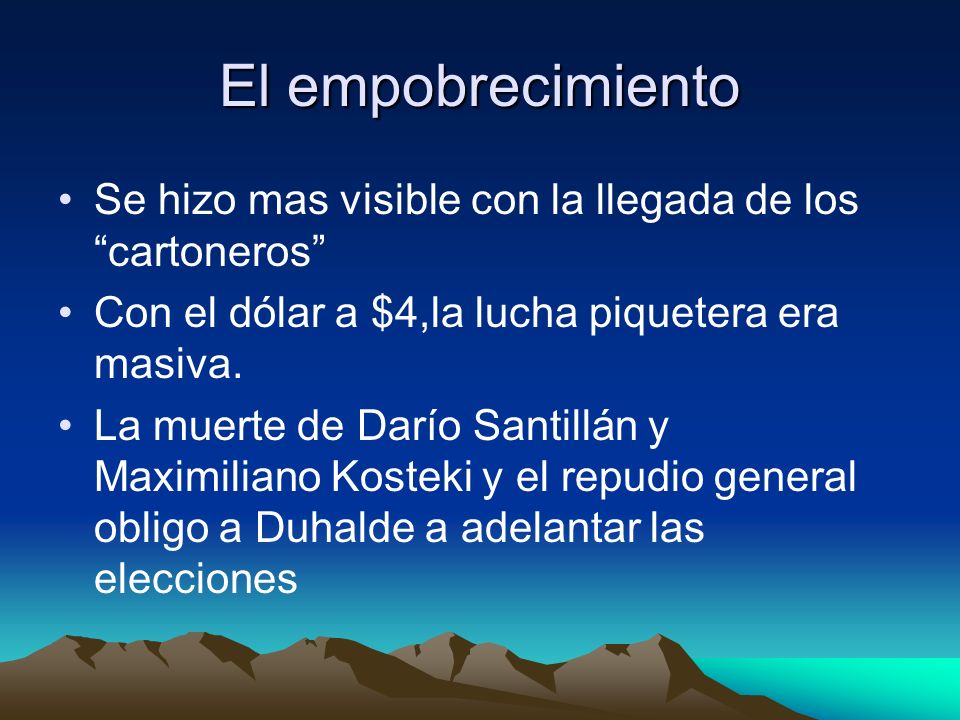 El empobrecimiento

• Se hizo mas visible con la llegada de los “cartoneros”

• Con el dólar a \$4,la lucha piquetera era masiva.

• La muerte de Darío Santillán y Maximiliano Kosteki y el repudio general obligo a Duhalde a adelantar las elecciones